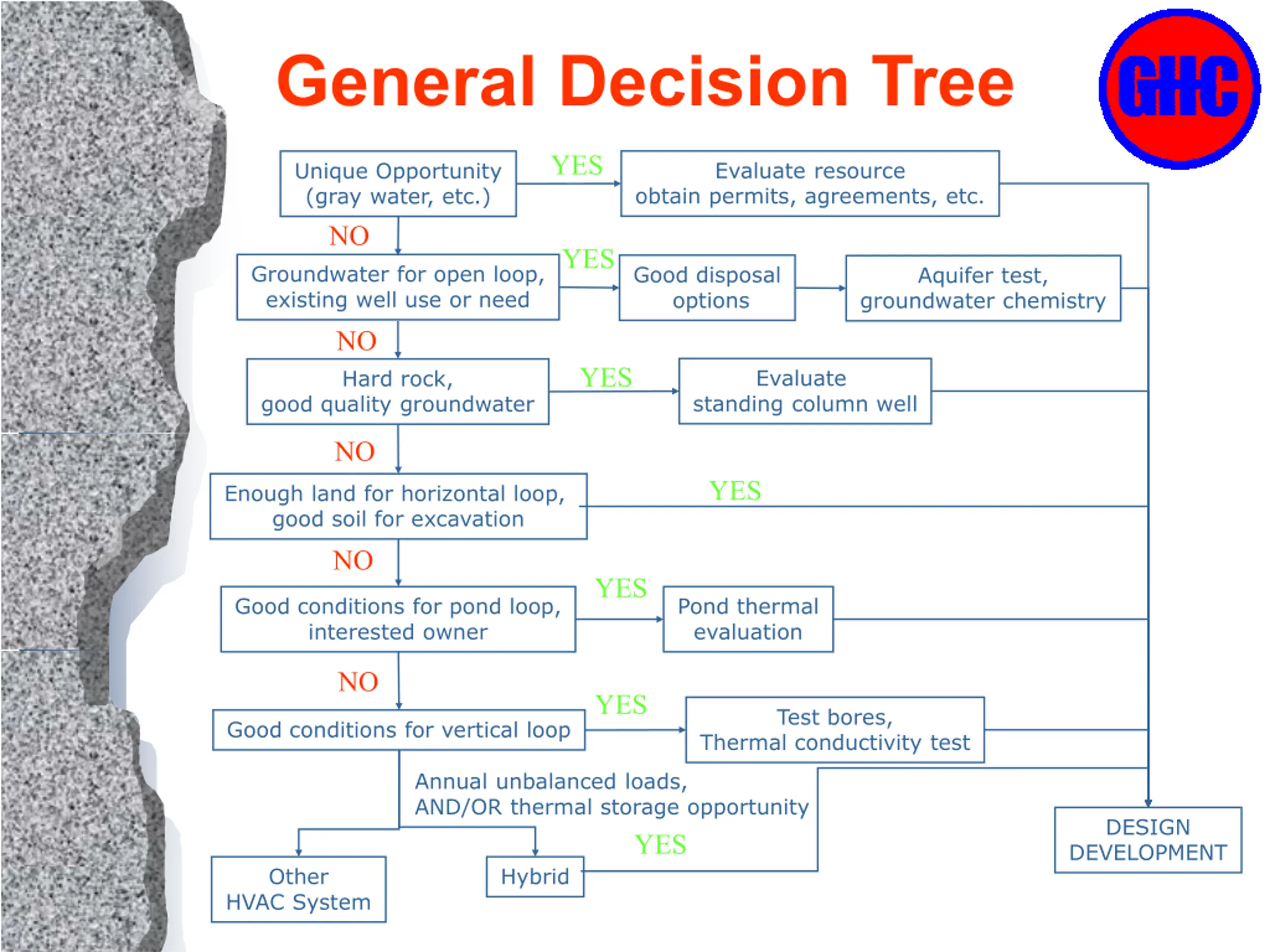 General Decision Tree

GHC

Unique Opportunity
(gray water, etc.)

YES

Evaluate resource
obtain permits, agreements, etc.

NO

Groundwater for open loop,
existing well use or need

YES

Good disposal
options

Aquifer test,
groundwater chemistry

NO

Hard rock,
good quality groundwater

YES

Evaluate
standing column well

NO

Enough land for horizontal loop,
good soil for excavation

YES

NO

Good conditions for pond loop,
interested owner

YES

Pond thermal
evaluation

NO

Good conditions for vertical loop

YES

Test bores,
Thermal conductivity test

Annual unbalanced loads,
AND/OR thermal storage opportunity

YES

Other
HVAC System

Hybrid

DESIGN
DEVELOPMENT